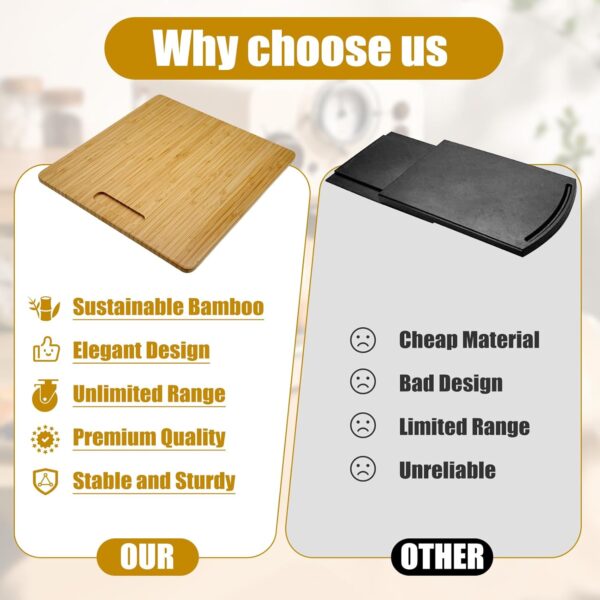 Why choose us

Sustainable Bamboo
Elegant Design
Unlimited Range
Premium Quality
Stable and Sturdy

OUR

Cheap Material
Bad Design
Limited Range
Unreliable

OTHER